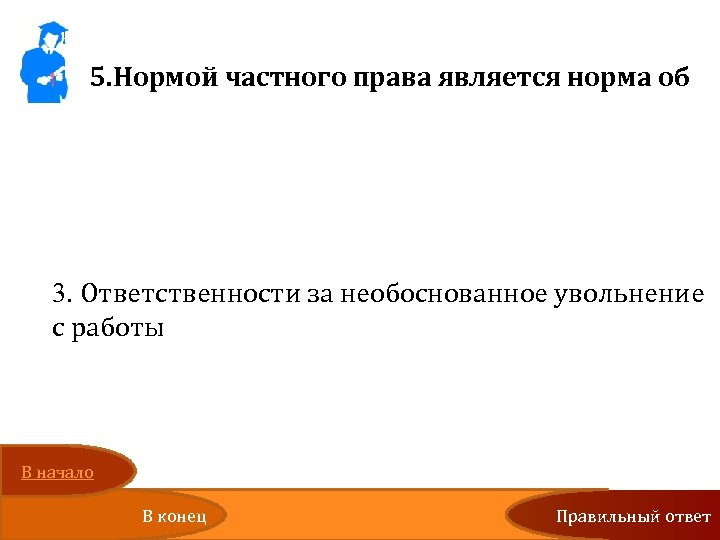 5.Нормой частного права является норма об

3. Ответственности за необоснованное увольнение с работы

В начало

В конец

Правильный ответ